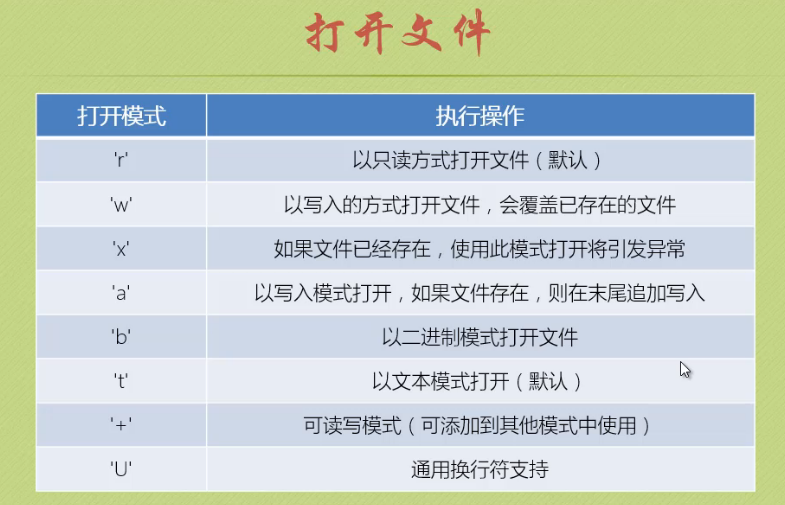 打开文件

| 打开模式 | 执行操作 |
|---|---|
| 'r' | 以只读方式打开文件（默认） |
| 'w' | 以写入的方式打开文件，会覆盖已存在的文件 |
| 'x' | 如果文件已经存在，使用此模式打开将引发异常 |
| 'a' | 以写入模式打开，如果文件存在，则在末尾追加写入 |
| 'b' | 以二进制模式打开文件 |
| 't' | 以文本模式打开（默认） |
| '+' | 可读写模式（可添加到其他模式中使用） |
| 'U' | 通用换行符支持 |